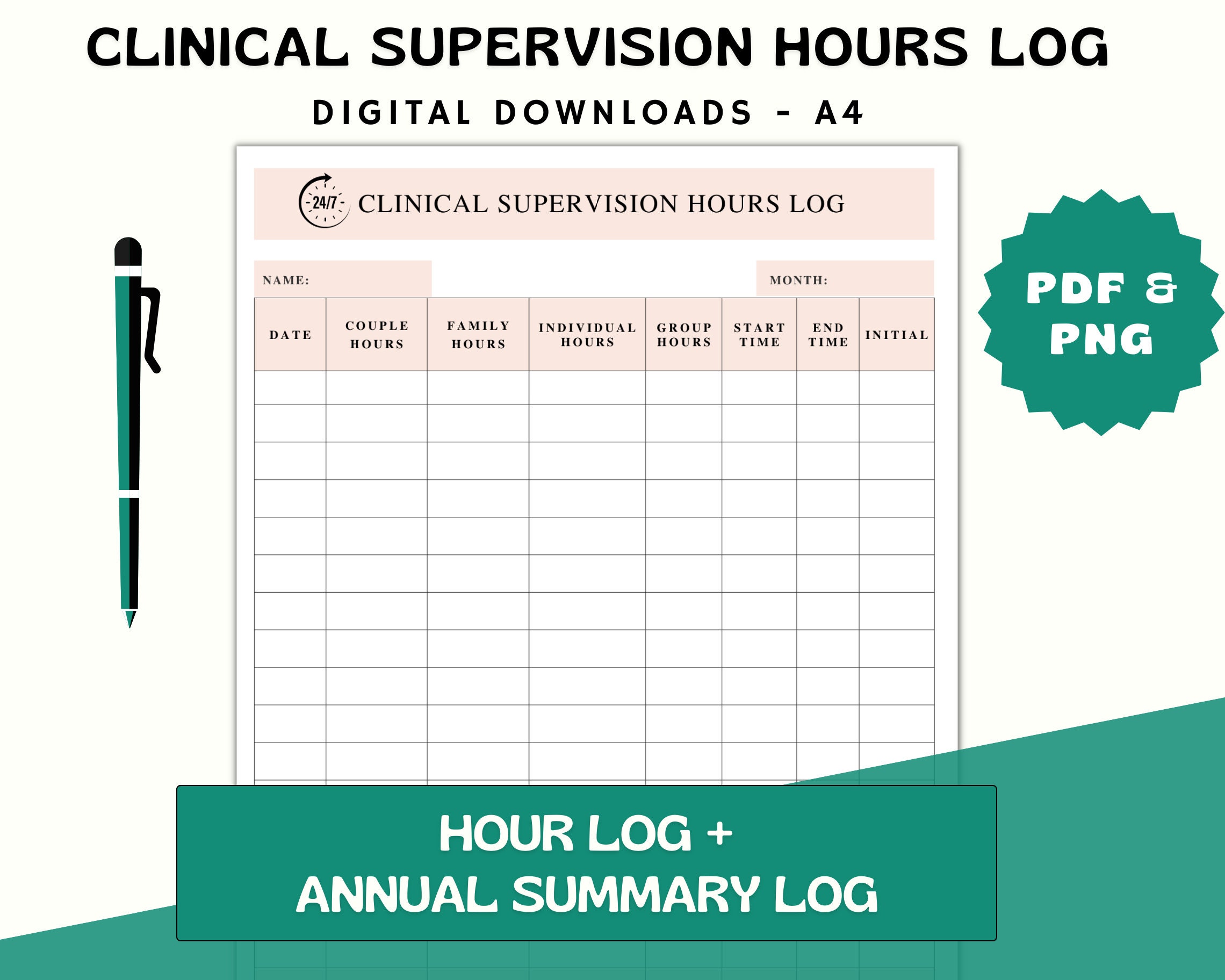 CLINICAL SUPERVISION HOURS LOG

DIGITAL DOWNLOADS - A4

24/7 CLINICAL SUPERVISION HOURS LOG

NAME:

MONTH:

| DATE | COUPLE HOURS | FAMILY HOURS | INDIVIDUAL HOURS | GROUP HOURS | START TIME | END TIME | INITIAL |
|---|---|---|---|---|---|---|---|
| | | | | | | | |
| | | | | | | | |
| | | | | | | | |
| | | | | | | | |
| | | | | | | | |
| | | | | | | | |
| | | | | | | | |
| | | | | | | | |
| | | | | | | | |
| | | | | | | | |
| | | | | | | | |

PDF & PNG

HOUR LOG +
ANNUAL SUMMARY LOG